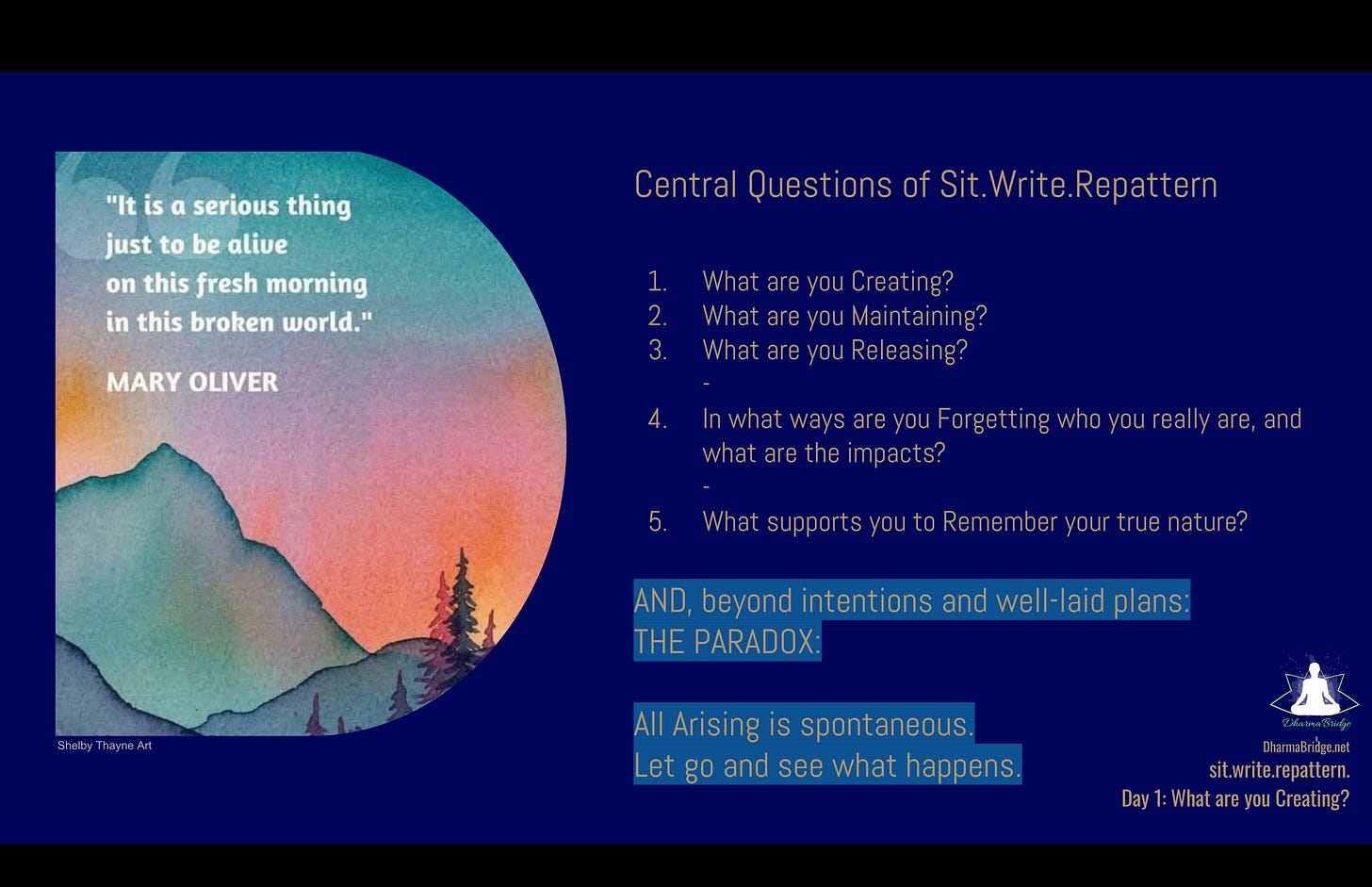 "It is a serious thing just to be alive on this fresh morning in this broken world."

MARY OLIVER

Shelby Thayne Art

Central Questions of Sit.Write.Repattern

1. What are you Creating?
2. What are you Maintaining?
3. What are you Releasing?
-
4. In what ways are you Forgetting who you really are, and what are the impacts?
-
5. What supports you to Remember your true nature?

AND, beyond intentions and well-laid plans:
THE PARADOX:

All Arising is spontaneous.
Let go and see what happens.

DharmaBridge

DharmaBridge.net
sit.write.repattern.
Day 1: What are you Creating?